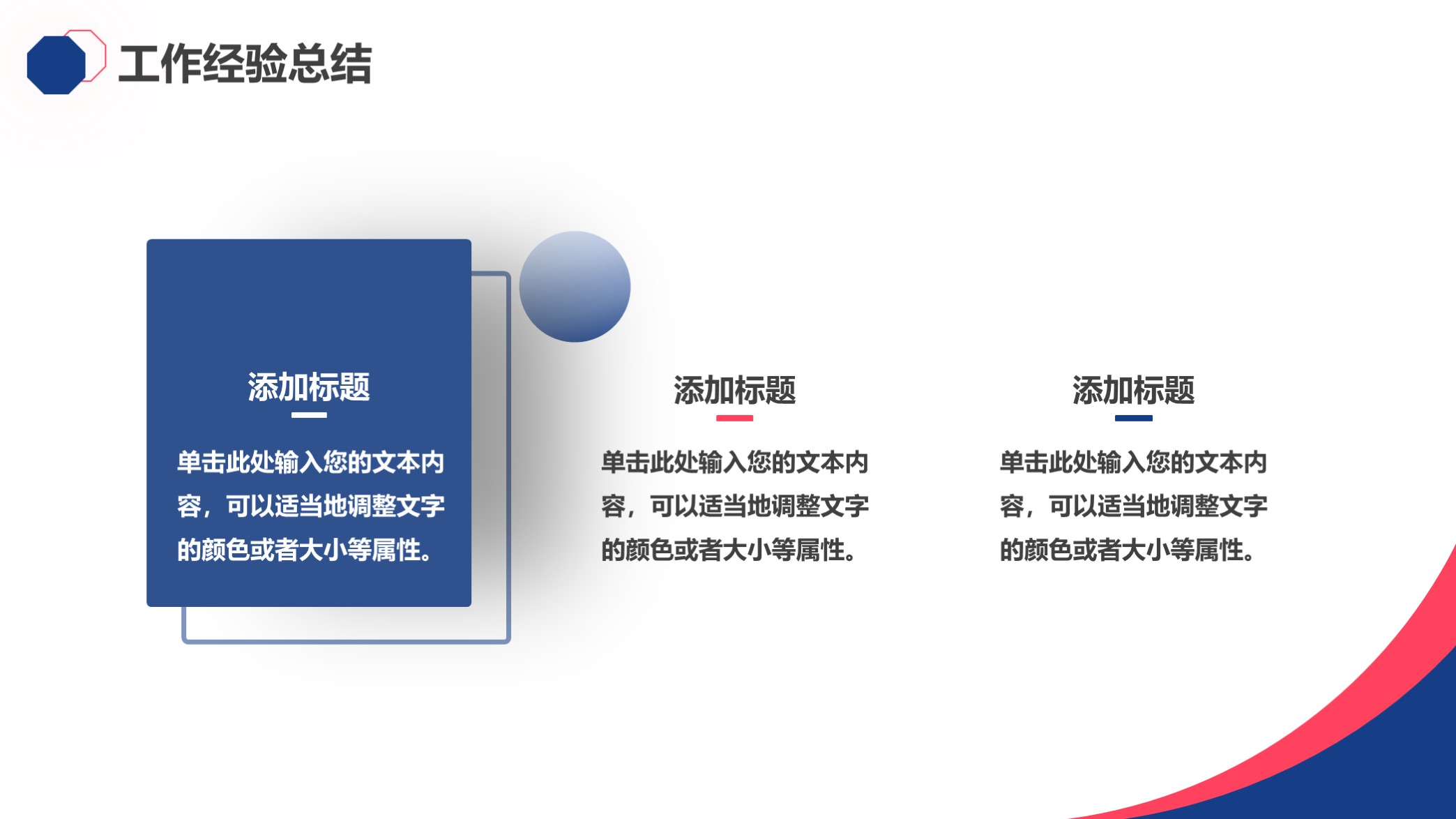 工作经验总结

添加标题

单击此处输入您的文本内容，可以适当地调整文字的颜色或者大小等属性。

添加标题

单击此处输入您的文本内容，可以适当地调整文字的颜色或者大小等属性。

添加标题

单击此处输入您的文本内容，可以适当地调整文字的颜色或者大小等属性。